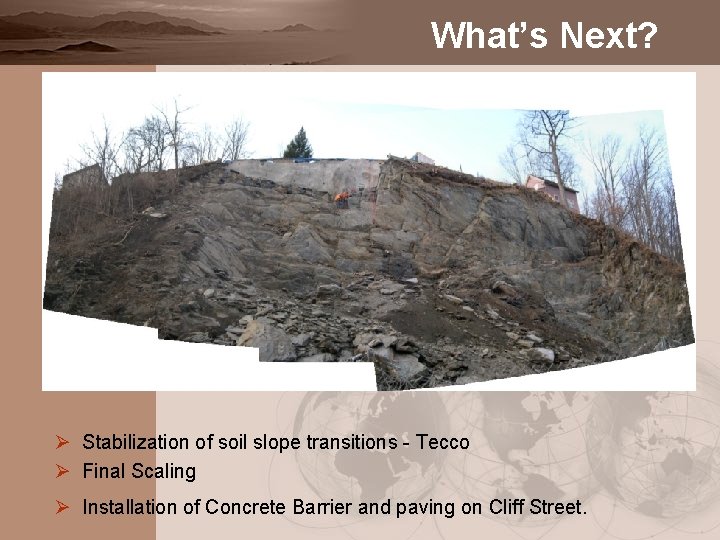 What's Next?

➢ Stabilization of soil slope transitions - Tecco
➢ Final Scaling
➢ Installation of Concrete Barrier and paving on Cliff Street.